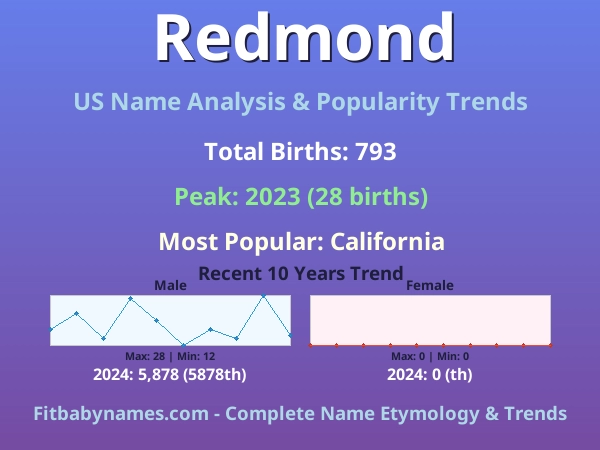 Redmond

US Name Analysis & Popularity Trends

Total Births: 793

Peak: 2023 (28 births)

Most Popular: California

Recent 10 Years Trend

Male

Max: 28 | Min: 12

2024: 5,878 (5878th)

Female

Max: 0 | Min: 0

2024: 0 (th)

Fitbabynames.com - Complete Name Etymology & Trends